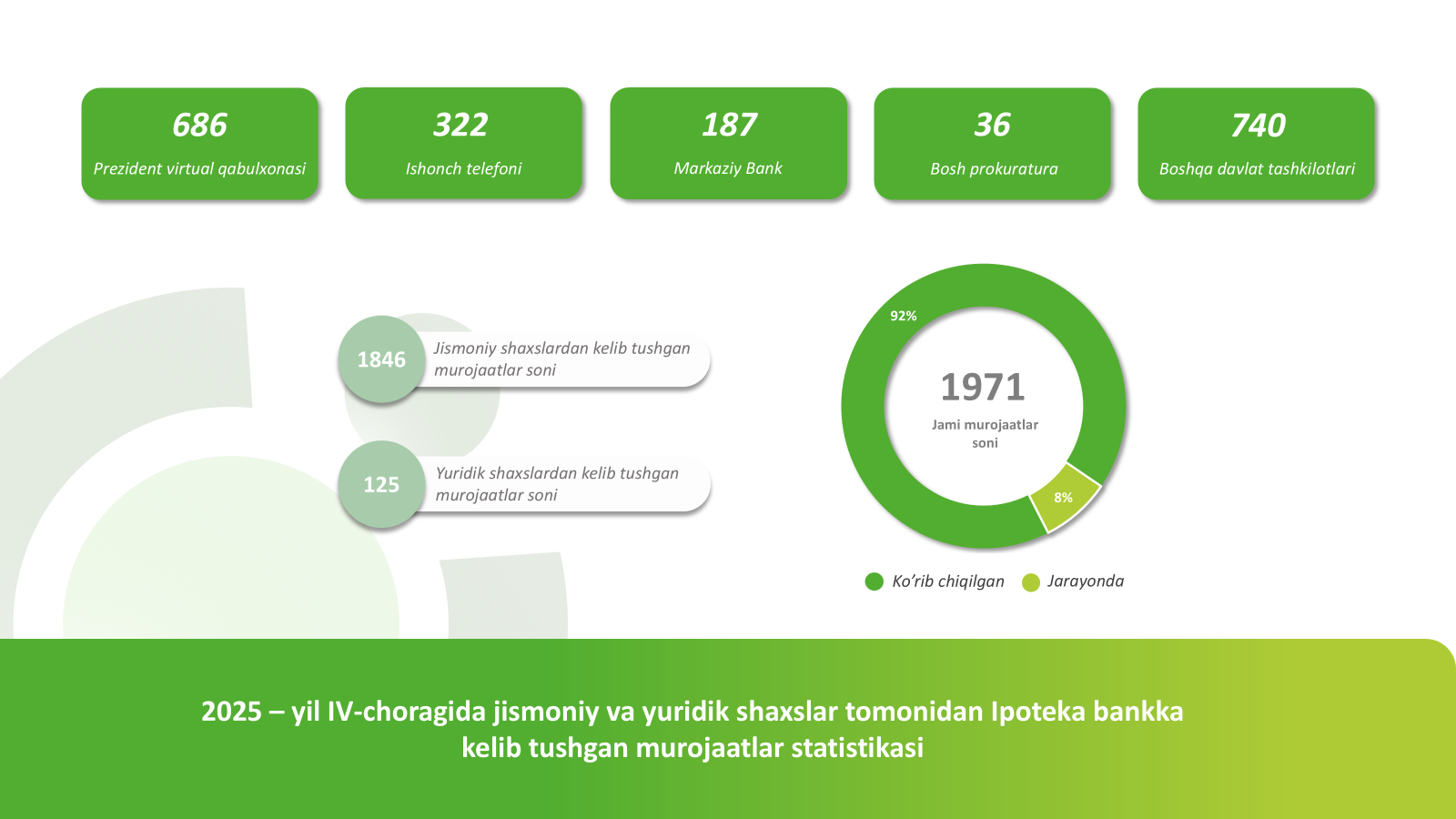 686
Prezident virtual qabulxonasi

322
Ishonch telefoni

187
Markaziy Bank

36
Bosh prokuratura

740
Boshqa davlat tashkilotlari

1846
Jismoniy shaxslardan kelib tushgan murojaatlar soni

125
Yuridik shaxslardan kelib tushgan murojaatlar soni

92%
1971
Jami murojaatlar soni
8%

Ko'rib chiqilgan
Jarayonda

2025 – yil IV-choragida jismoniy va yuridik shaxslar tomonidan Ipoteka bankka kelib tushgan murojaatlar statistikasi